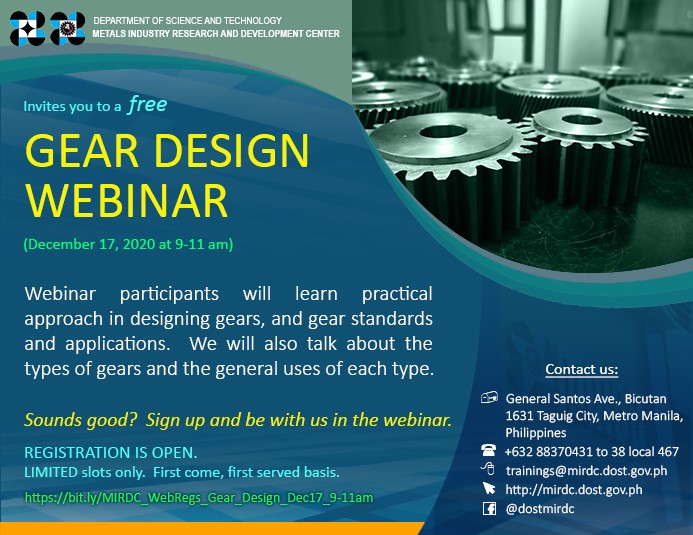 DEPARTMENT OF SCIENCE AND TECHNOLOGY
METALS INDUSTRY RESEARCH AND DEVELOPMENT CENTER

Invites you to a free

GEAR DESIGN WEBINAR

(December 17, 2020 at 9-11 am)

Webinar participants will learn practical approach in designing gears, and gear standards and applications. We will also talk about the types of gears and the general uses of each type.

Sounds good? Sign up and be with us in the webinar.

REGISTRATION IS OPEN.
LIMITED slots only. First come, first served basis.

https://bit.ly/MIRDC_WebRegs_Gear_Design_Dec17_9-11am

Contact us:

General Santos Ave., Bicutan 1631 Taguig City, Metro Manila, Philippines
+632 88370431 to 38 local 467
trainings@mirdc.dost.gov.ph
http://mirdc.dost.gov.ph
@dostmirdc